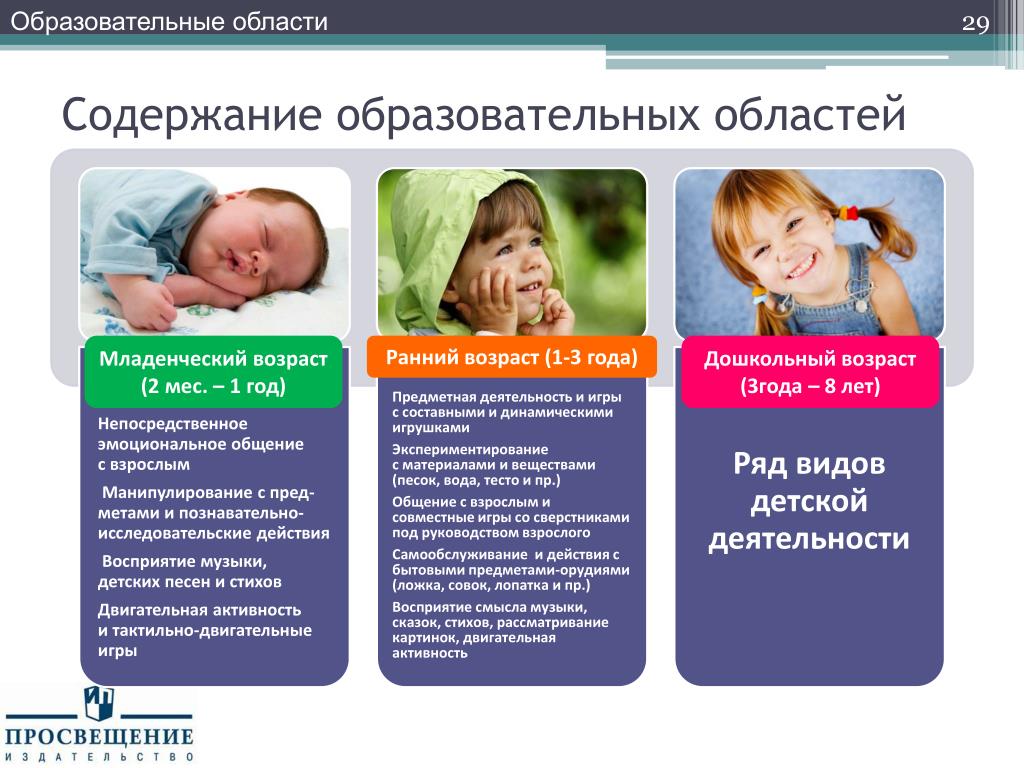 Образовательные области

29

Содержание образовательных областей

Младенческий возраст (2 мес. – 1 год)

Непосредственное эмоциональное общение с взрослым

Манипулирование с предметами и познавательно-исследовательские действия

Восприятие музыки, детских песен и стихов

Двигательная активность и тактильно-двигательные игры

Ранний возраст (1-3 года)

Предметная деятельность и игры с составными и динамическими игрушками

Экспериментирование с материалами и веществами (песок, вода, тесто и пр.)

Общение с взрослым и совместные игры со сверстниками под руководством взрослого

Самообслуживание и действия с бытовыми предметами-орудиями (ложка, совок, лопатка и пр.)

Восприятие смысла музыки, сказок, стихов, рассматривание картинок, двигательная активность

Дошкольный возраст (3года – 8 лет)

Ряд видов детской деятельности

ПРОСВЕЩЕНИЕ
ИЗДАТЕЛЬСТВО